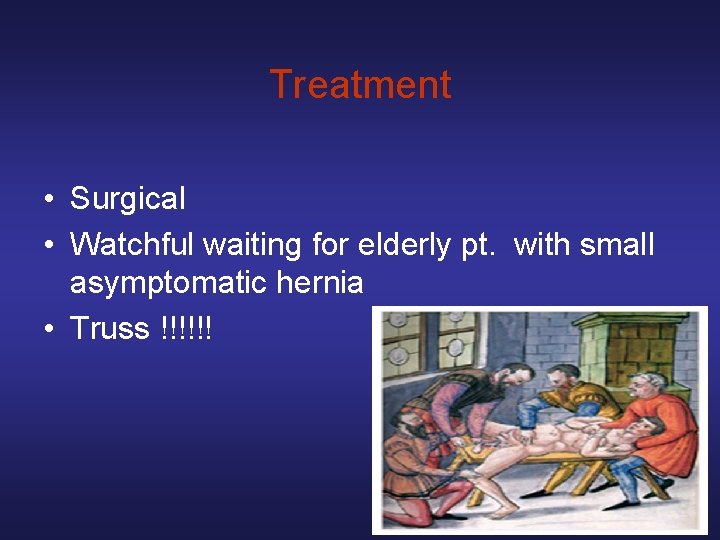 Treatment

• Surgical
• Watchful waiting for elderly pt. with small asymptomatic hernia
• Truss !!!!!!